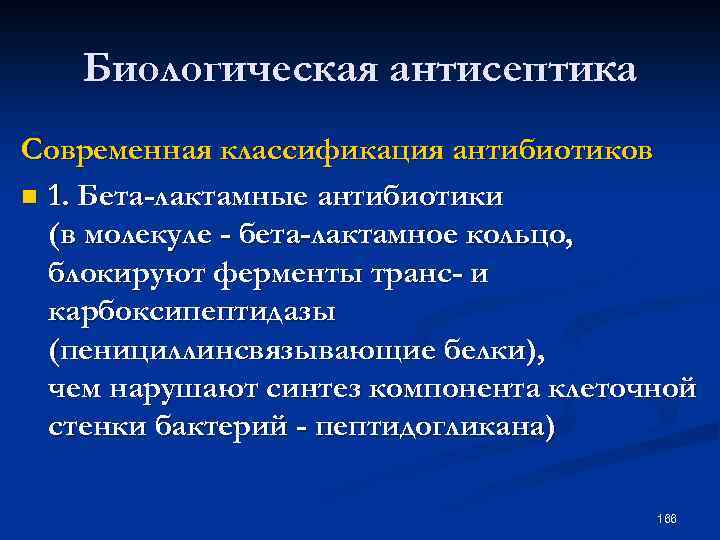 Биологическая антисептика

Современная классификация антибиотиков

1. Бета-лактамные антибиотики (в молекуле - бета-лактамное кольцо, блокируют ферменты транс- и карбоксипептидазы (пенициллинсвязывающие белки), чем нарушают синтез компонента клеточной стенки бактерий - пептидогликана)

166